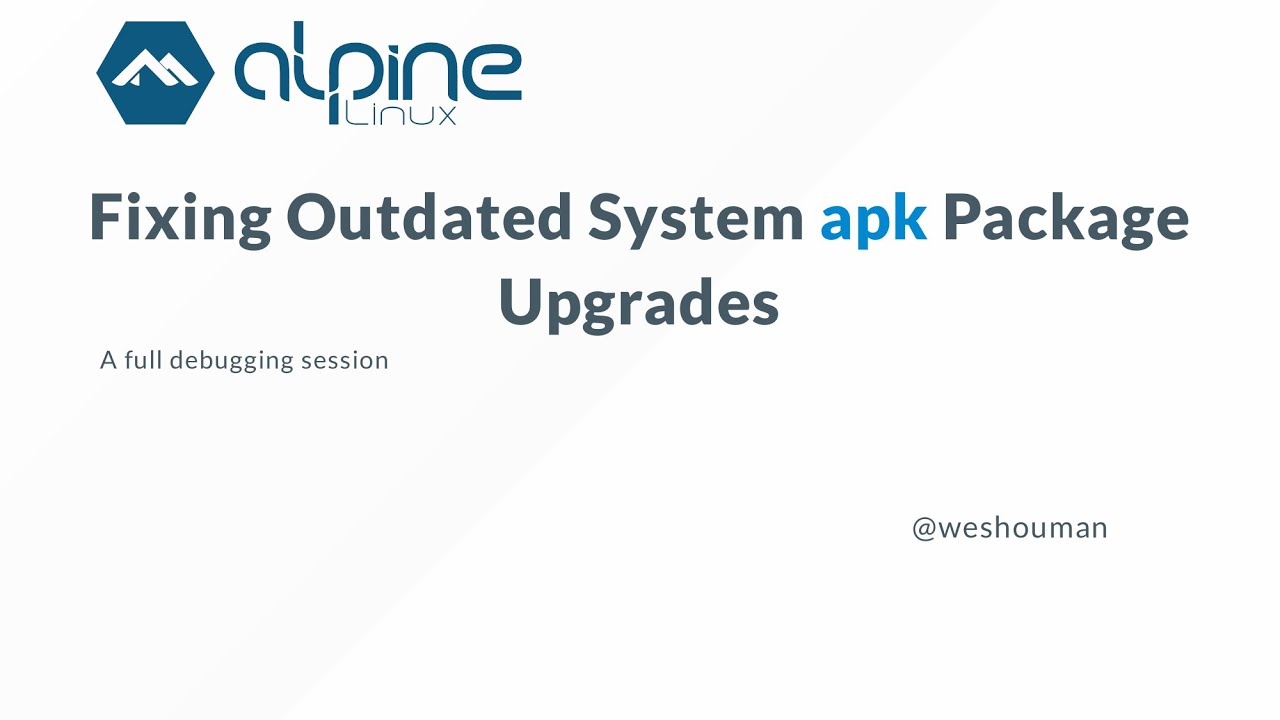 alpine
Linux

Fixing Outdated System apk Package Upgrades

A full debugging session

@weshouman